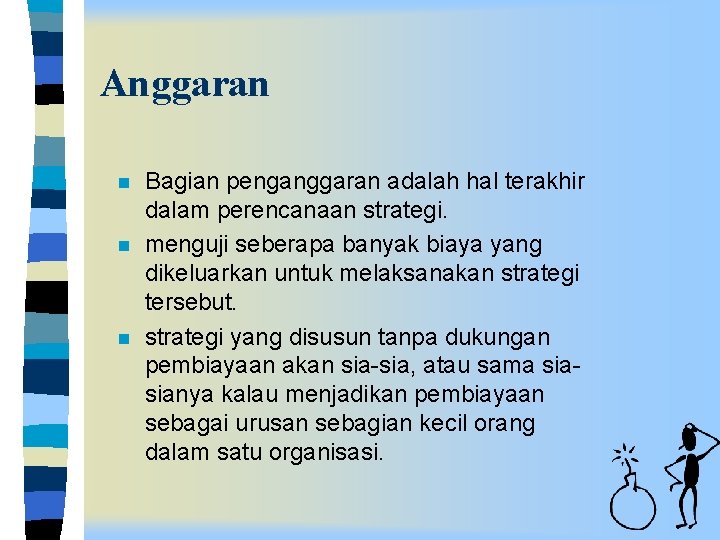 Anggaran

- Bagian penganggaran adalah hal terakhir dalam perencanaan strategi.
- menguji seberapa banyak biaya yang dikeluarkan untuk melaksanakan strategi tersebut.
- strategi yang disusun tanpa dukungan pembiayaan akan sia-sia, atau sama sia-sianya kalau menjadikan pembiayaan sebagai urusan sebagian kecil orang dalam satu organisasi.